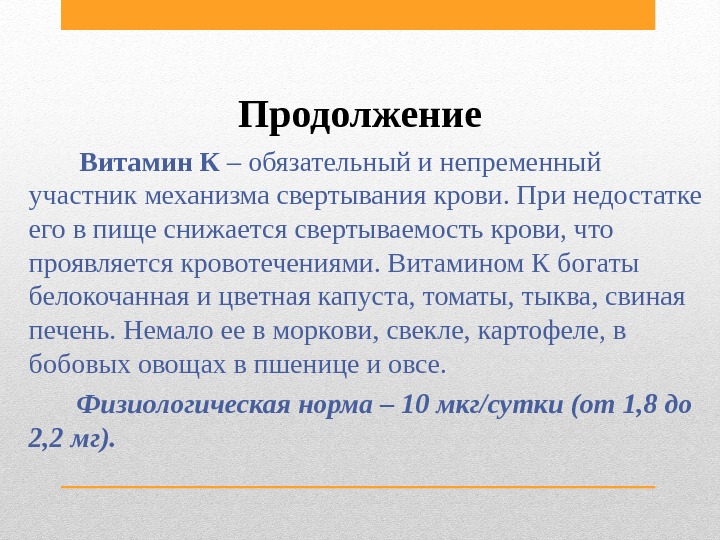 Продолжение

Витамин К – обязательный и непременный участник механизма свертывания крови. При недостатке его в пище снижается свертываемость крови, что проявляется кровотечениями. Витамином К богаты белокочанная и цветная капуста, томаты, тыква, свиная печень. Немало ее в моркови, свекле, картофеле, в бобовых овощах в пшенице и овсе.

Физиологическая норма – 10 мкг/сутки (от 1,8 до 2,2 мг).